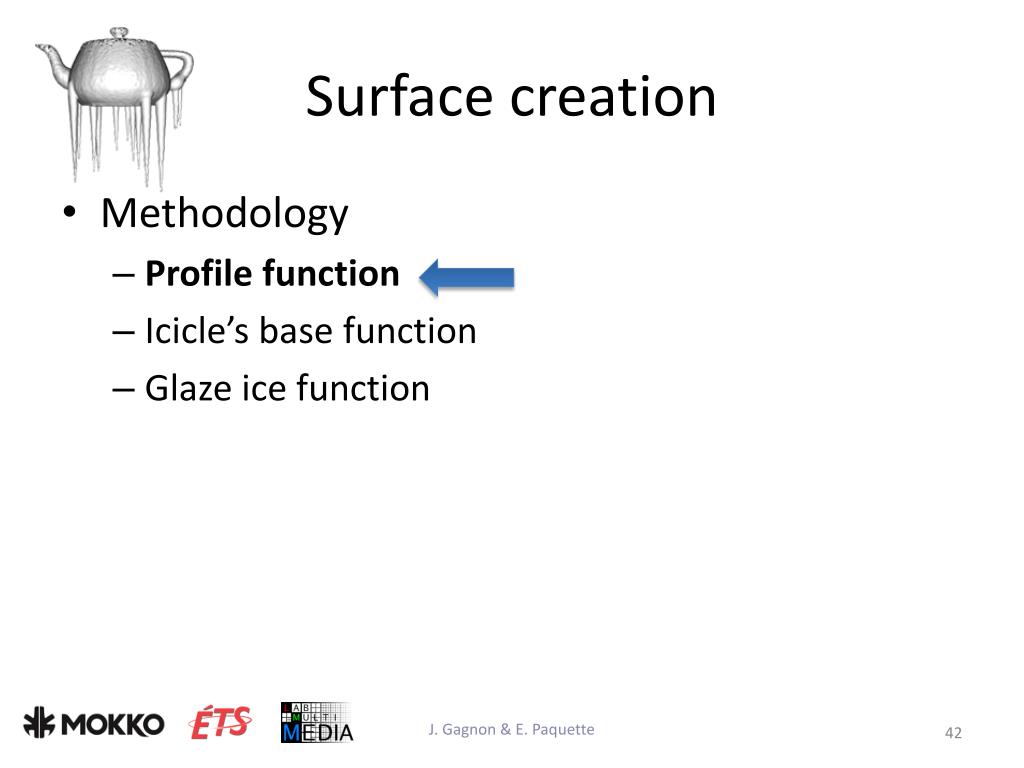 Surface creation

• Methodology
– **Profile function**
– Icicle's base function
– Glaze ice function

MOKKO ÉTS LAB MULTI MEDIA

J. Gagnon & E. Paquette

42